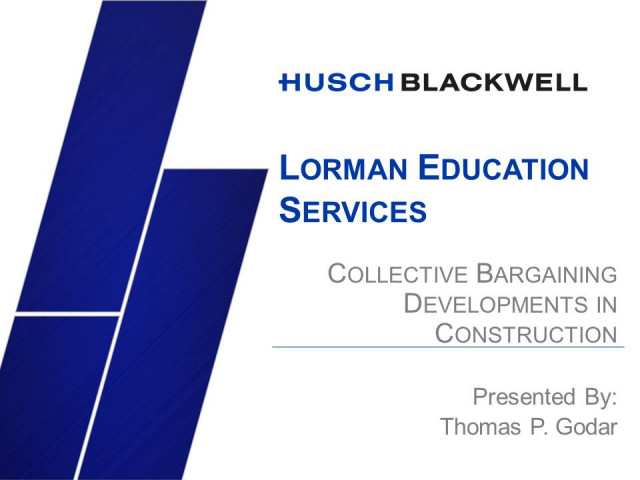 HUSCH BLACKWELL

LORMAN EDUCATION SERVICES

COLLECTIVE BARGAINING DEVELOPMENTS IN CONSTRUCTION

Presented By:
Thomas P. Godar